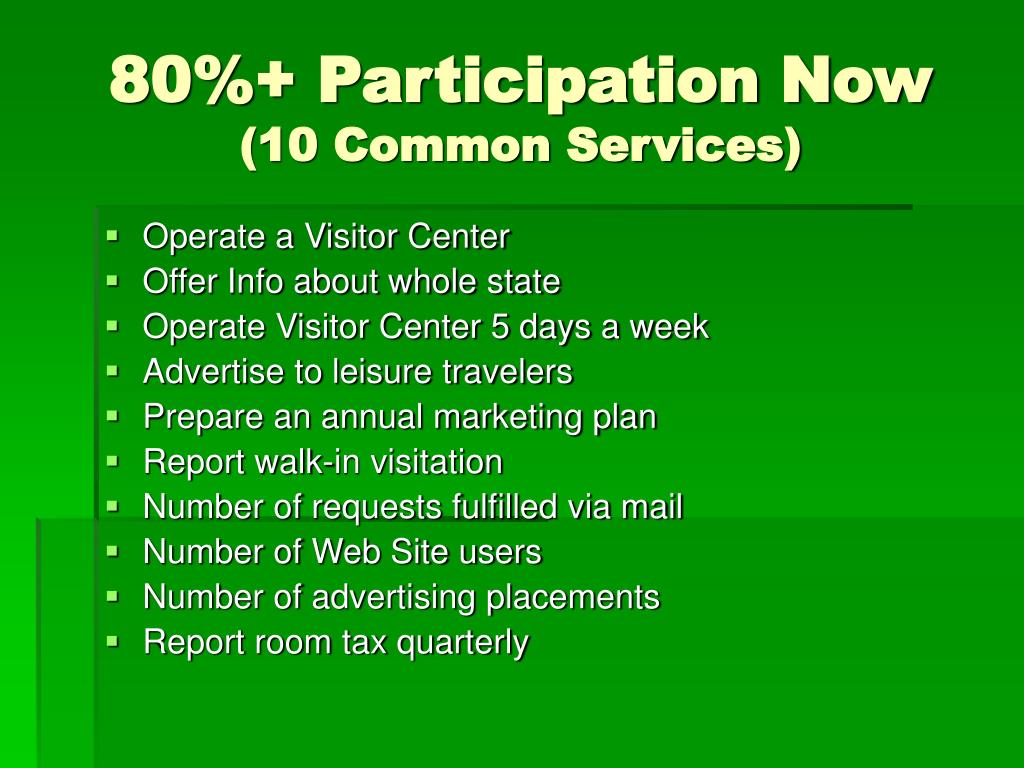 80%+ Participation Now
(10 Common Services)

- Operate a Visitor Center
- Offer Info about whole state
- Operate Visitor Center 5 days a week
- Advertise to leisure travelers
- Prepare an annual marketing plan
- Report walk-in visitation
- Number of requests fulfilled via mail
- Number of Web Site users
- Number of advertising placements
- Report room tax quarterly